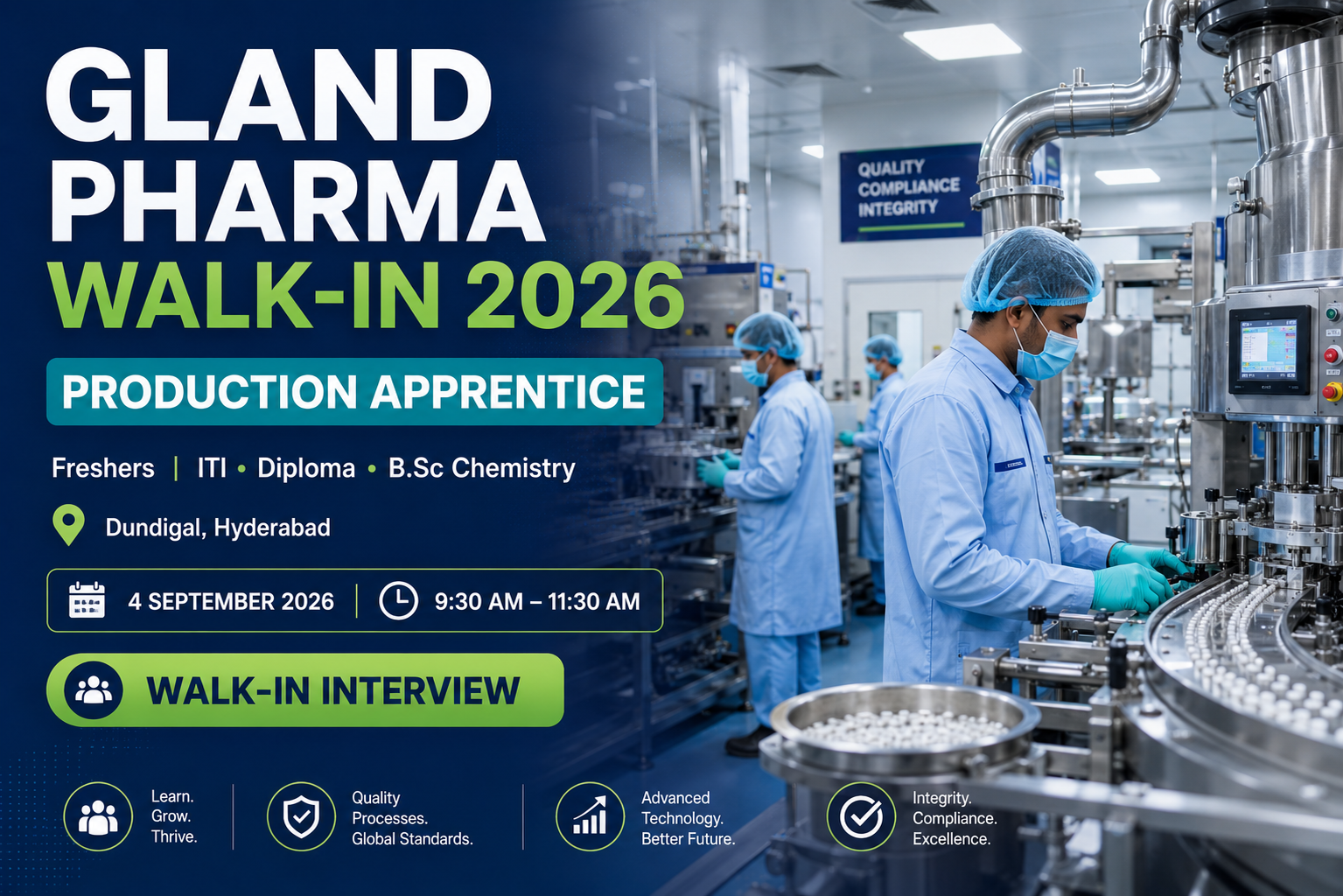 GLAND PHARMA
WALK-IN 2026

PRODUCTION APPRENTICE

Freshers | ITI • Diploma • B.Sc Chemistry

Dundigal, Hyderabad

4 SEPTEMBER 2026 | 9:30 AM – 11:30 AM

WALK-IN INTERVIEW

QUALITY
COMPLIANCE
INTEGRITY

Learn.
Grow.
Thrive.

Quality
Processes.
Global Standards.

Advanced
Technology.
Better Future.

Integrity.
Compliance.
Excellence.